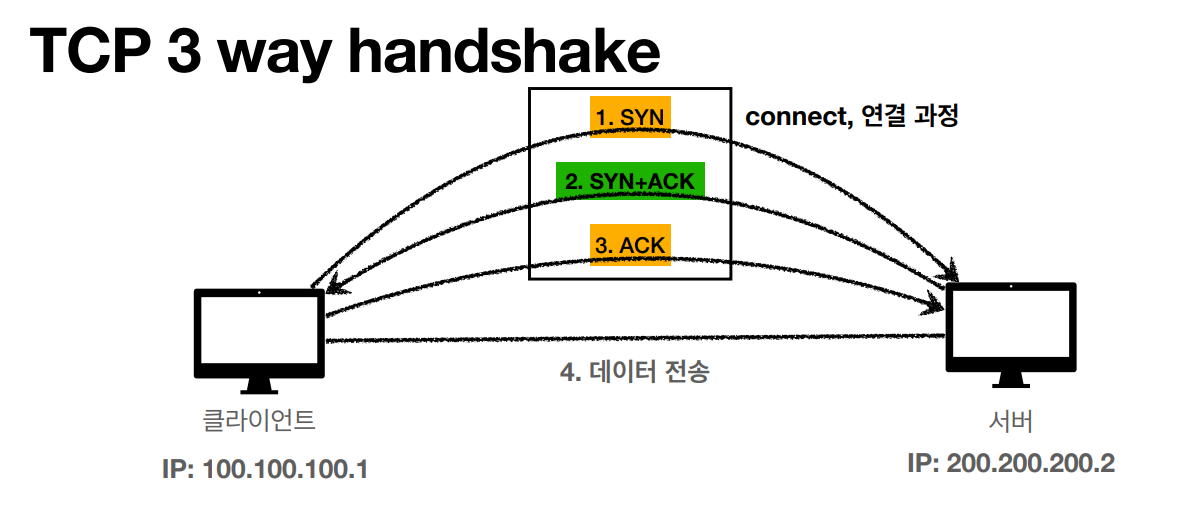 TCP 3 way handshake

1. SYN

connect, 연결 과정

2. SYN+ACK

3. ACK

4. 데이터 전송

클라이언트

IP: 100.100.100.1

서버

IP: 200.200.200.2